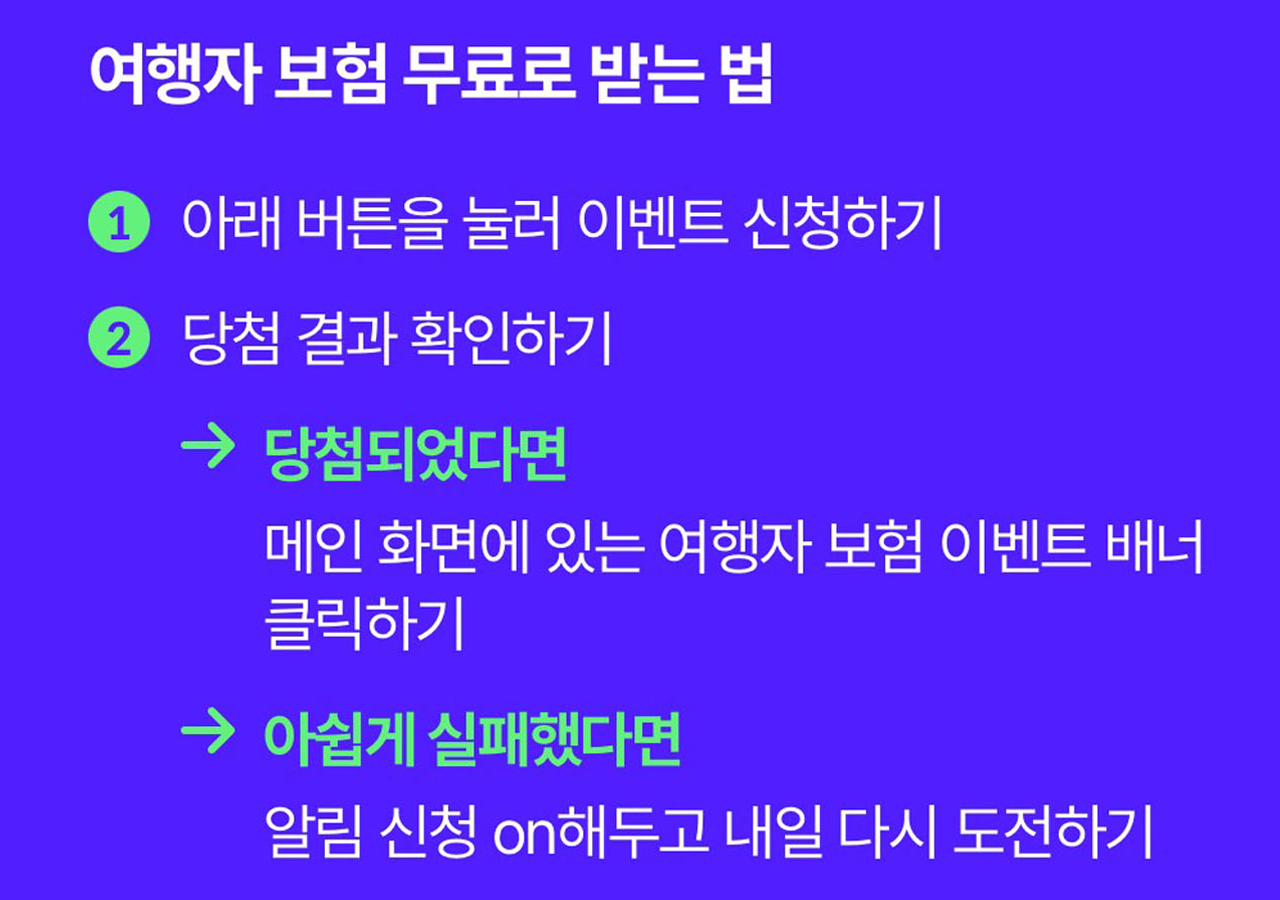 여행자 보험 무료로 받는 법

1 아래 버튼을 눌러 이벤트 신청하기

2 당첨 결과 확인하기

→ 당첨되었다면

메인 화면에 있는 여행자 보험 이벤트 배너 클릭하기

→ 아쉽게 실패했다면

알림 신청 on해두고 내일 다시 도전하기